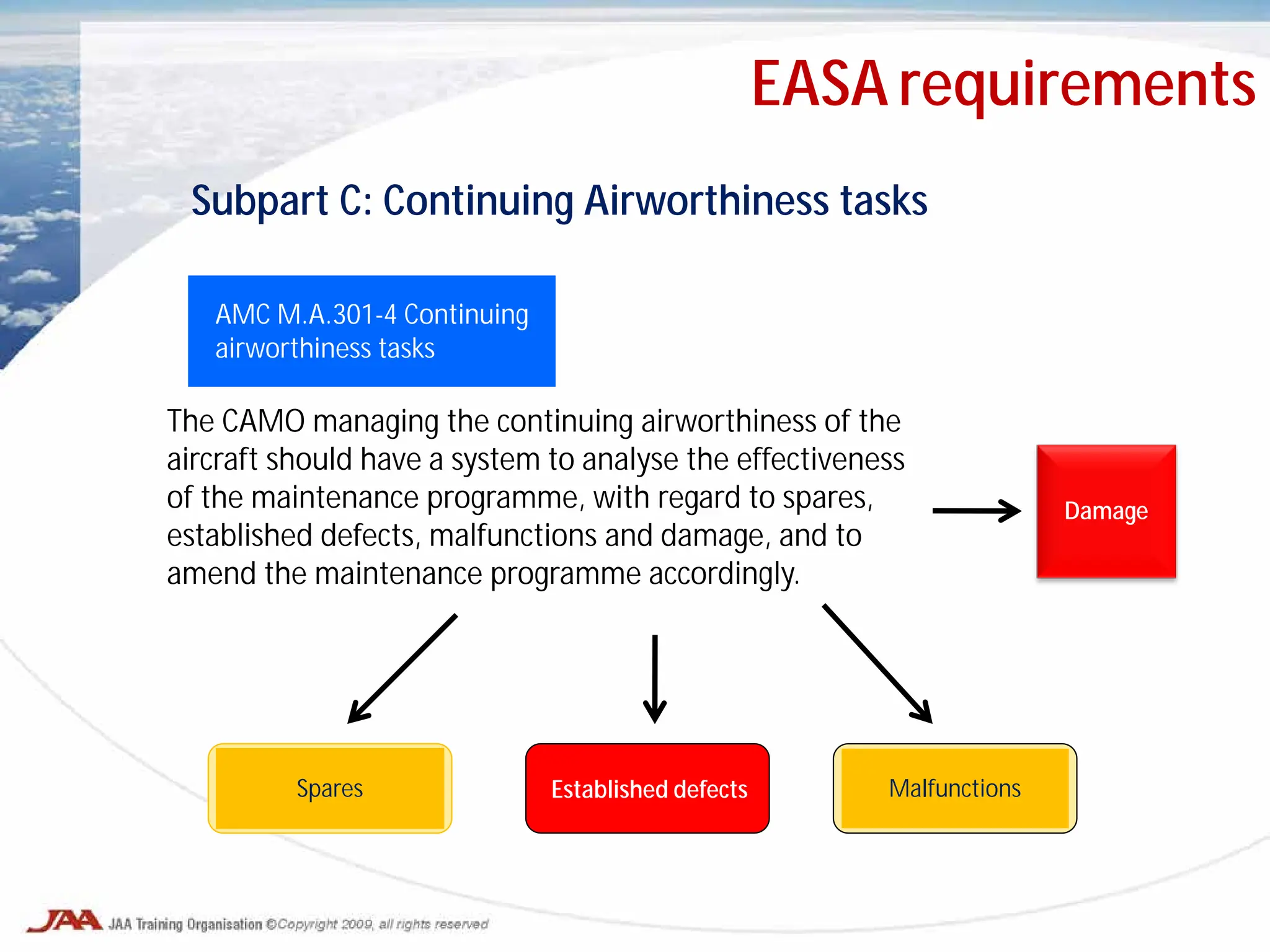 EASA requirements

Subpart C: Continuing Airworthiness tasks

AMC M.A.301-4 Continuing airworthiness tasks

The CAMO managing the continuing airworthiness of the aircraft should have a system to analyse the effectiveness of the maintenance programme, with regard to spares, established defects, malfunctions and damage, and to amend the maintenance programme accordingly.

Damage

Spares

Established defects

Malfunctions

JAA JAA Training Organisation ©Copyright 2009, all rights reserved